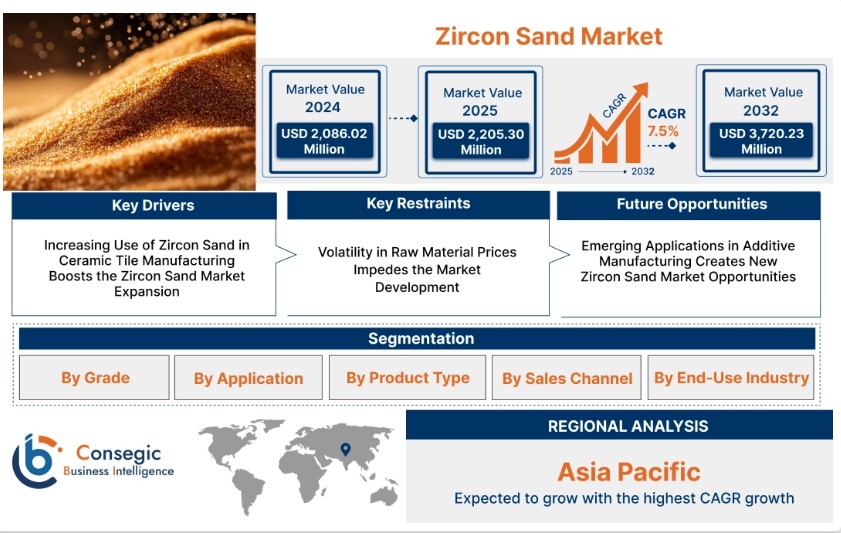 Zircon Sand Market

Market Value
2024
USD 2,086.02 Million

Market Value
2025
USD 2,205.30 Million

CAGR
CAGR
7.5%
2025 2032

Market Value
2032
USD 3,720.23 Million

Key Drivers
Increasing Use of Zircon Sand in Ceramic Tile Manufacturing Boosts the Zircon Sand Market Expansion

Key Restraints
Volatility in Raw Material Prices Impedes the Market Development

Future Opportunities
Emerging Applications in Additive Manufacturing Creates New Zircon Sand Market Opportunities

Segmentation
By Grade
By Application
By Product Type
By Sales Channel
By End-Use Industry

Consegic
Business Intelligence

REGIONAL ANALYSIS
Asia Pacific
Expected to grow with the highest CAGR growth